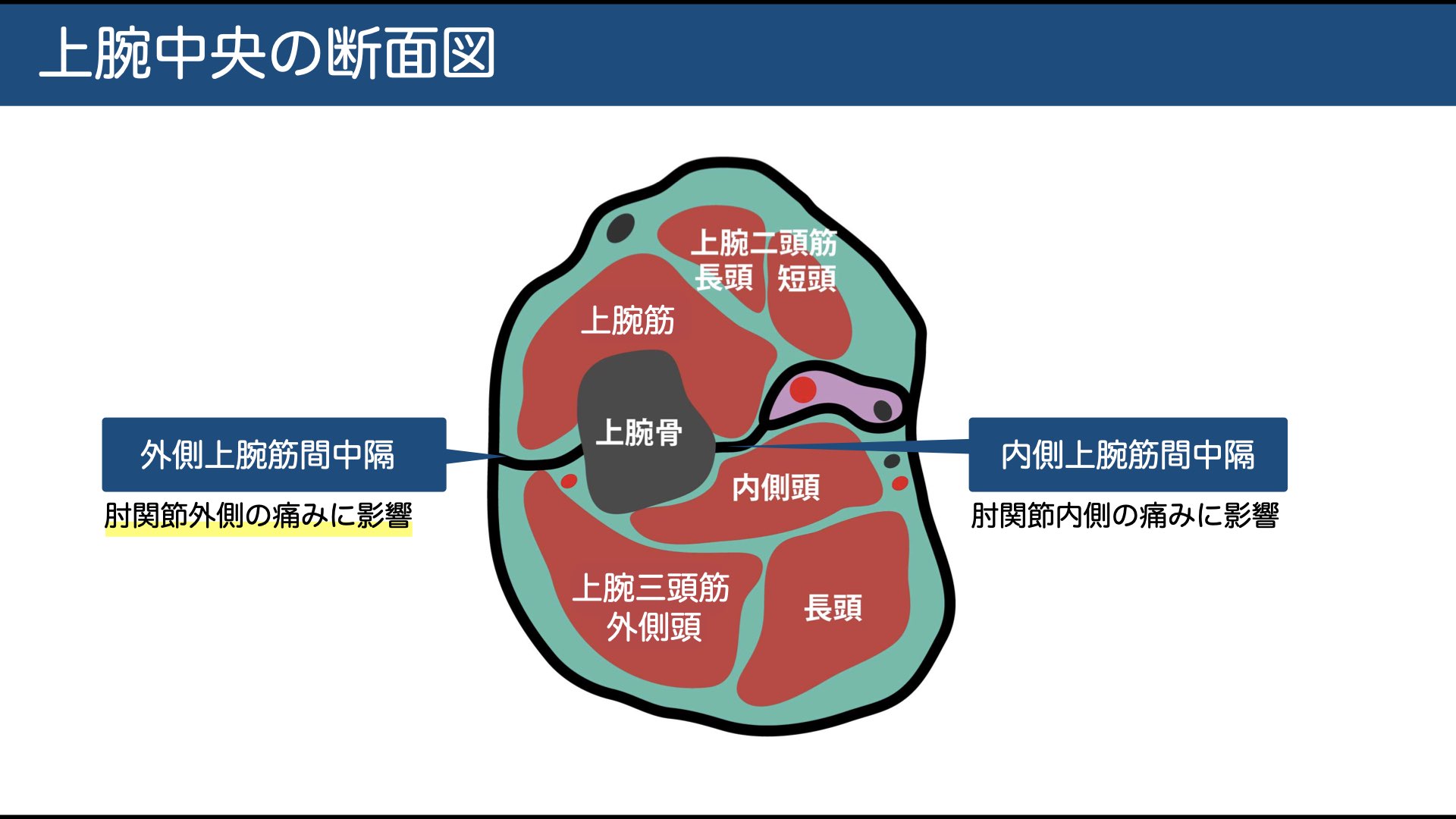 上腕中央の断面図

上腕二頭筋
長頭　短頭

上腕筋

上腕骨

外側上腕筋間中隔

肘関節外側の痛みに影響

内側上腕筋間中隔

肘関節内側の痛みに影響

内側頭

上腕三頭筋
外側頭

長頭